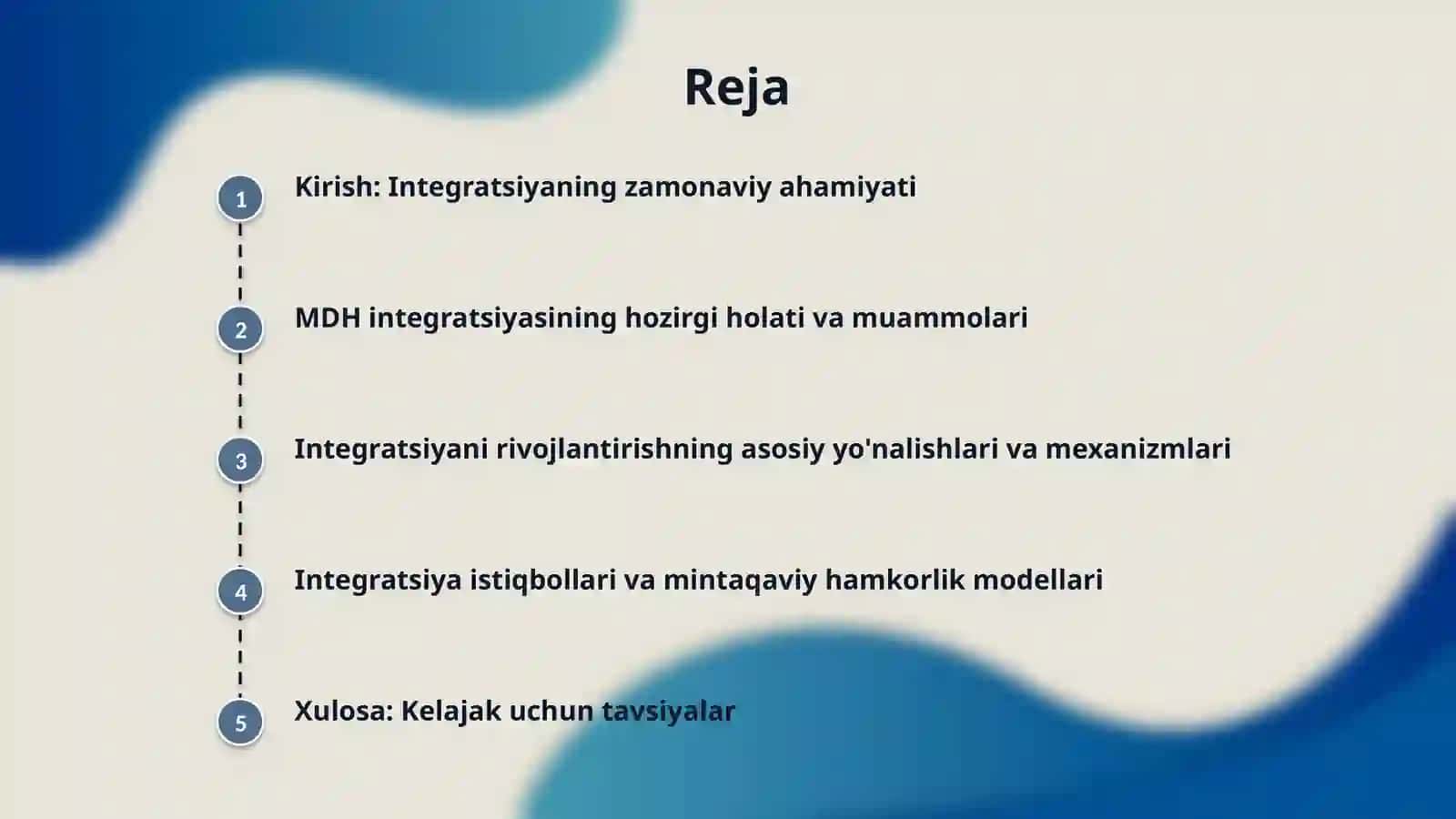 Reja

1 Kirish: Integratsiyaning zamonaviy ahamiyati

2 MDH integratsiyasining hozirgi holati va muammolari

3 Integratsiyani rivojlantirishning asosiy yo'nalishlari va mexanizmlari

4 Integratsiya istiqbollari va mintaqaviy hamkorlik modellari

5 Xulosa: Kelajak uchun tavsiyalar